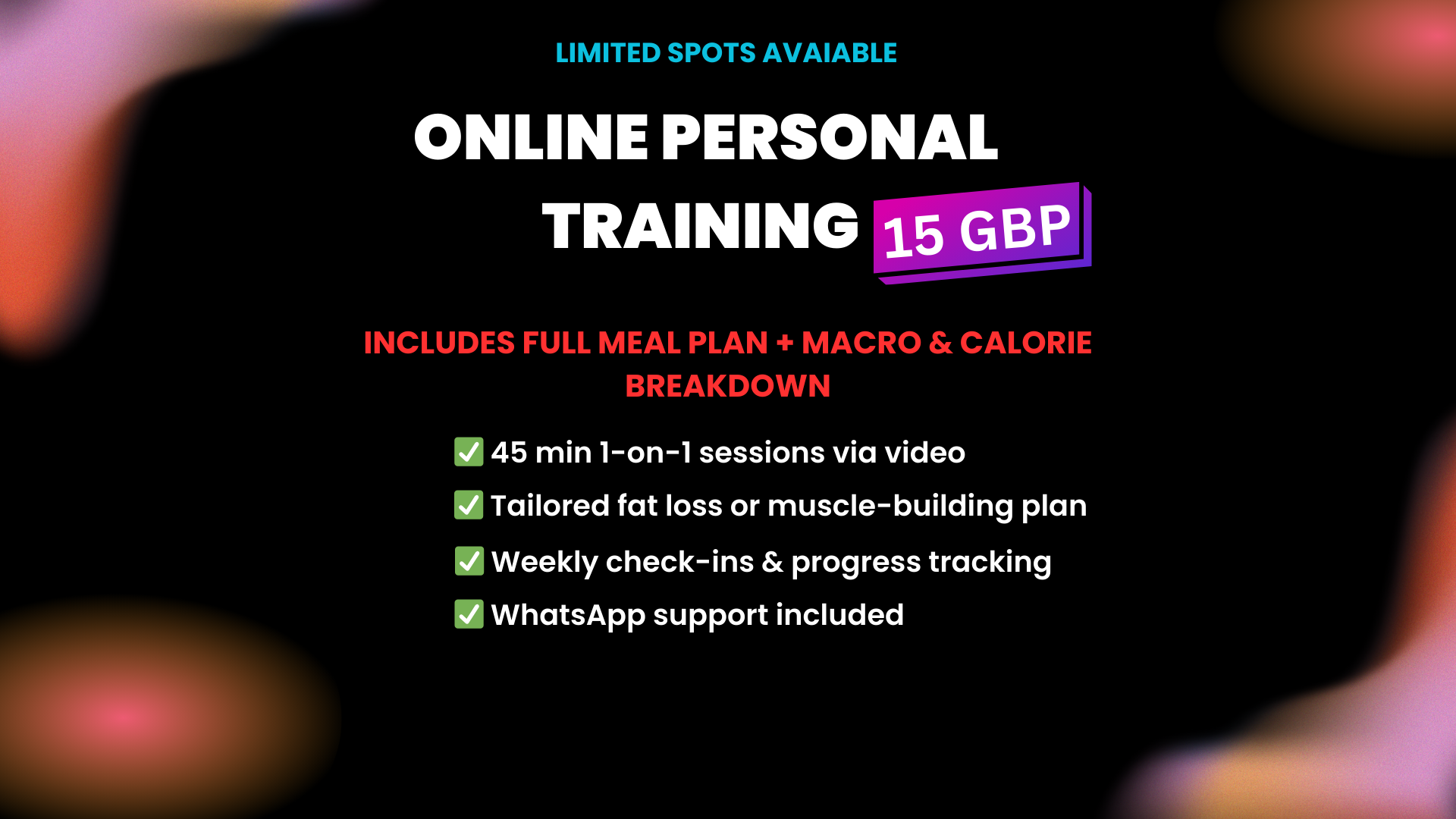 LIMITED SPOTS AVAIABLE

ONLINE PERSONAL TRAINING 15 GBP

INCLUDES FULL MEAL PLAN + MACRO & CALORIE BREAKDOWN

✅ 45 min 1-on-1 sessions via video
✅ Tailored fat loss or muscle-building plan
✅ Weekly check-ins & progress tracking
✅ WhatsApp support included